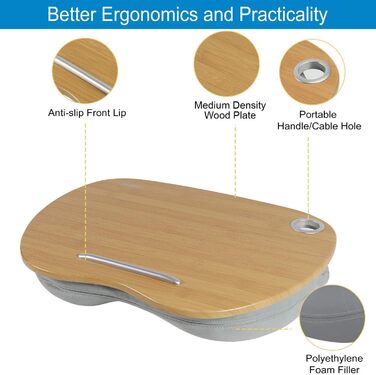 Better Ergonomics and Practicality

Anti-slip Front Lip

Medium Density Wood Plate

Portable Handle/Cable Hole

Polyethylene Foam Filler